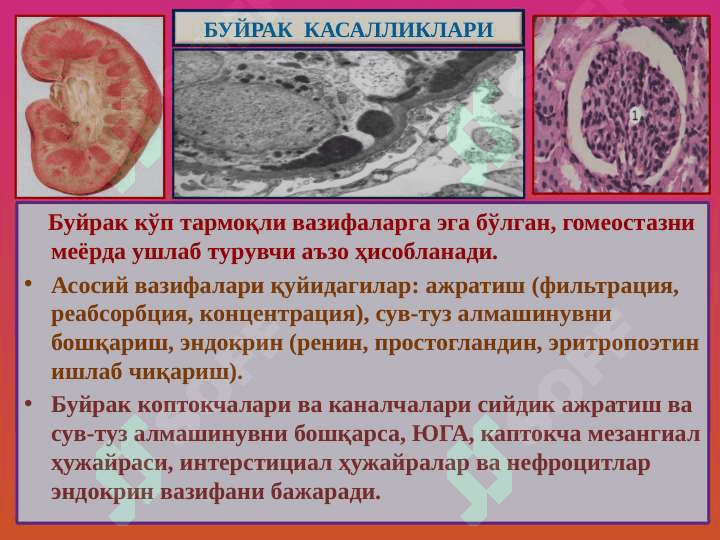 БУЙРАК КАСАЛЛИКЛАРИ

1

Буйрак кўп тармоқли вазифаларга эга бўлган, гомеостазни меёрда ушлаб турувчи аъзо ҳисобланади.

• Асосий вазифалари қуйидагилар: ажратиш (фильтрация, реабсорбция, концентрация), сув-туз алмашинувни бошқариш, эндокрин (ренин, простогландин, эритропоэтин ишлаб чиқариш).

• Буйрак коптокчалари ва каналчалари сийдик ажратиш ва сув-туз алмашинувни бошқарса, ЮГА, каптокча мезангиал ҳужайраси, интерстициал ҳужайралар ва нефроцитлар эндокрин вазифани бажаради.